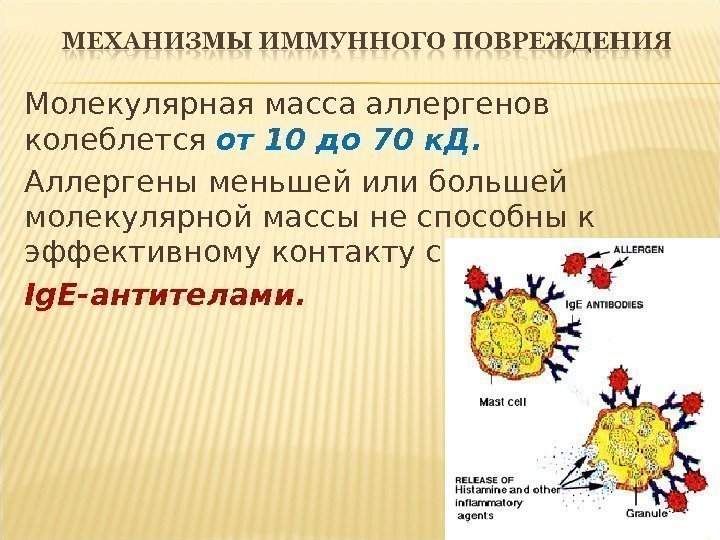 МЕХАНИЗМЫ ИММУННОГО ПОВРЕЖДЕНИЯ

Молекулярная масса аллергенов колеблется от 10 до 70 кД.

Аллергены меньшей или большей молекулярной массы не способны к эффективному контакту с

IgE-антителами.

ALLERGEN

IgE ANTIBODIES

Mast cell

RELEASE OF
Histamine and other
inflammatory
agents

Granule